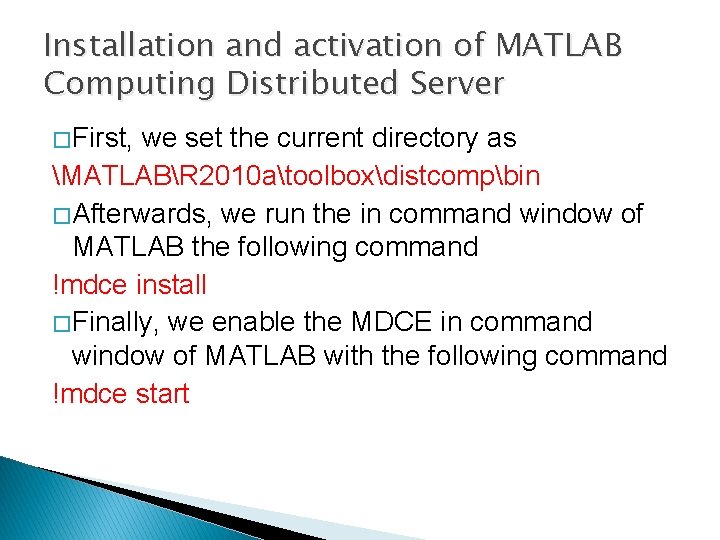 Installation and activation of MATLAB Computing Distributed Server

□First, we set the current directory as

\MATLAB\R2010a\toolbox\distcomp\bin

□Afterwards, we run the in command window of MATLAB the following command

!mdce install

□Finally, we enable the MDCE in command window of MATLAB with the following command

!mdce start